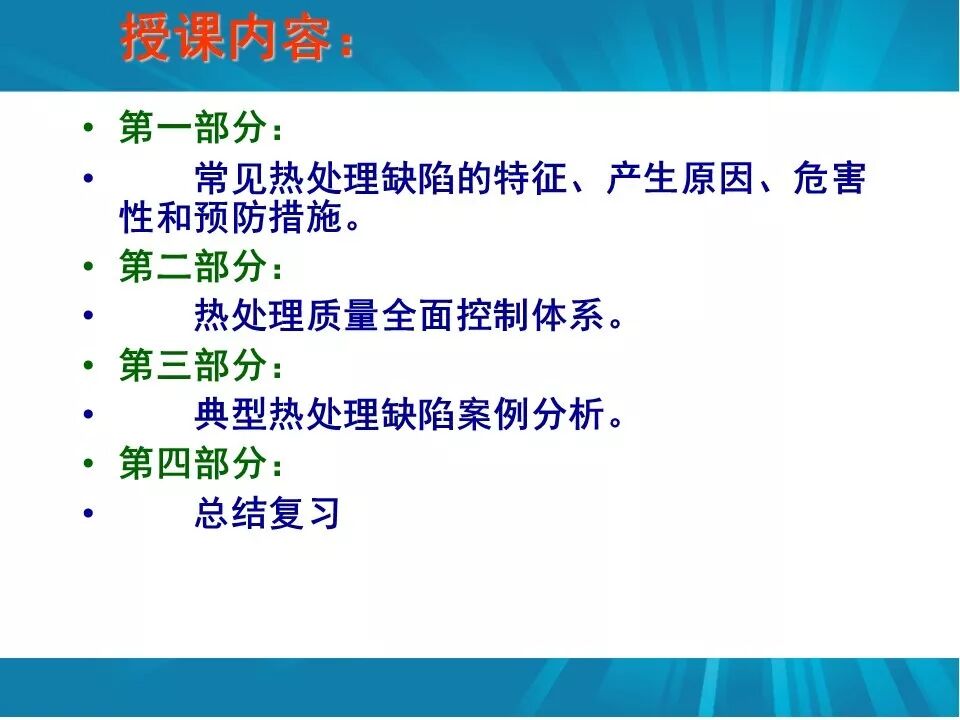 授课内容：

• 第一部分：
• 常见热处理缺陷的特征、产生原因、危害性和预防措施。
• 第二部分：
• 热处理质量全面控制体系。
• 第三部分：
• 典型热处理缺陷案例分析。
• 第四部分：
• 总结复习